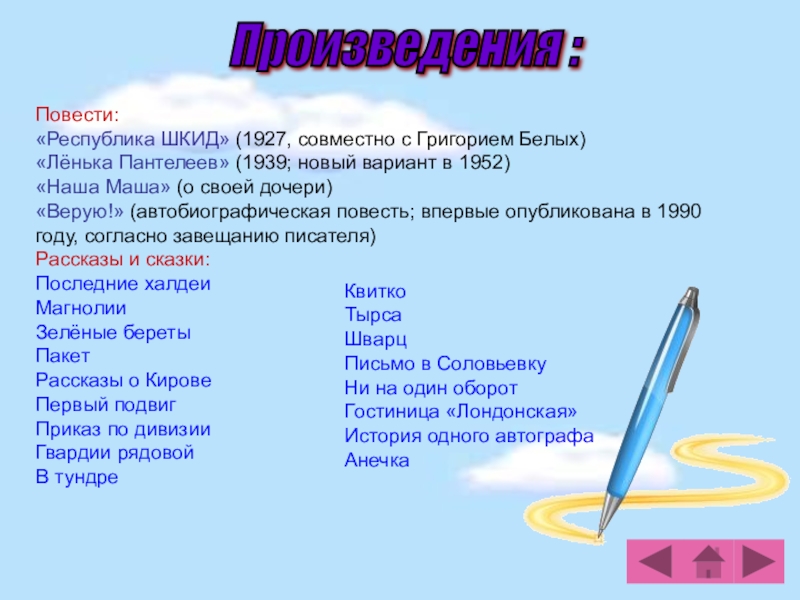 Произведения :

Повести:
«Республика ШКИД» (1927, совместно с Григорием Белых)
«Лёнька Пантелеев» (1939; новый вариант в 1952)
«Наша Маша» (о своей дочери)
«Верую!» (автобиографическая повесть; впервые опубликована в 1990 году, согласно завещанию писателя)
Рассказы и сказки:
Последние халдеи
Магнолии
Зелёные береты
Пакет
Рассказы о Кирове
Первый подвиг
Приказ по дивизии
Гвардии рядовой
В тундре

Квитко
Тырса
Шварц
Письмо в Соловьевку
Ни на один оборот
Гостиница «Лондонская»
История одного автографа
Анечка